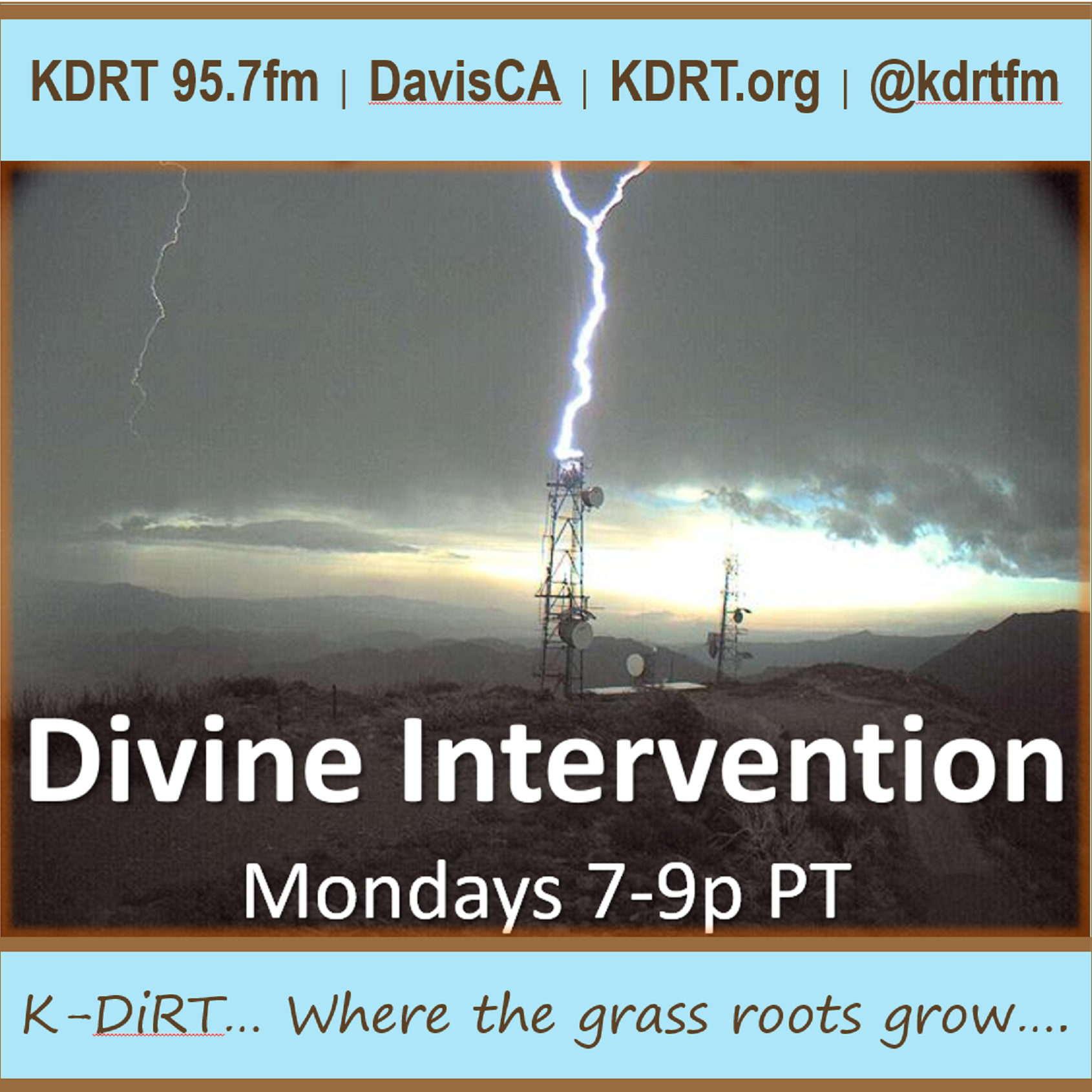 KDRT 95.7fm | DavisCA | KDRT.org | @kdrtfm

Divine Intervention

Mondays 7-9p PT

K-DiRT... Where the grass roots grow....